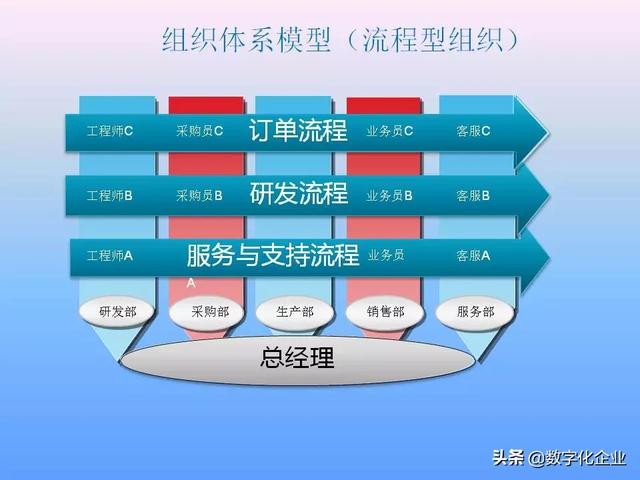 组织体系模型（流程型组织）

工程师C 采购员C 订单流程 业务员C 客服C

工程师B 采购员B 研发流程 业务员B 客服B

工程师A 服务与支持流程 业务员 客服A

A

研发部 采购部 生产部 销售部 服务部

总经理

头条 @数字化企业